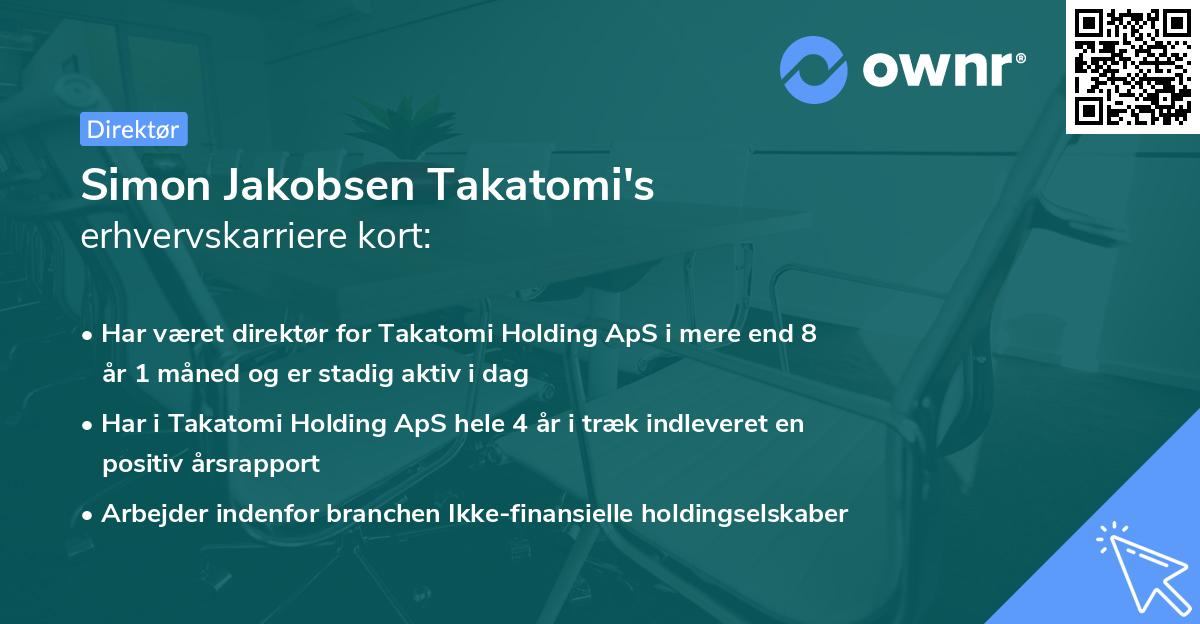 ownr®

Direktør

Simon Jakobsen Takatomi's erhvervskarriere kort:

• Har været direktør for Takatomi Holding ApS i mere end 8 år 1 måned og er stadig aktiv i dag

• Har i Takatomi Holding ApS hele 4 år i træk indleveret en positiv årsrapport

• Arbejder indenfor branchen Ikke-finansielle holdingselskaber